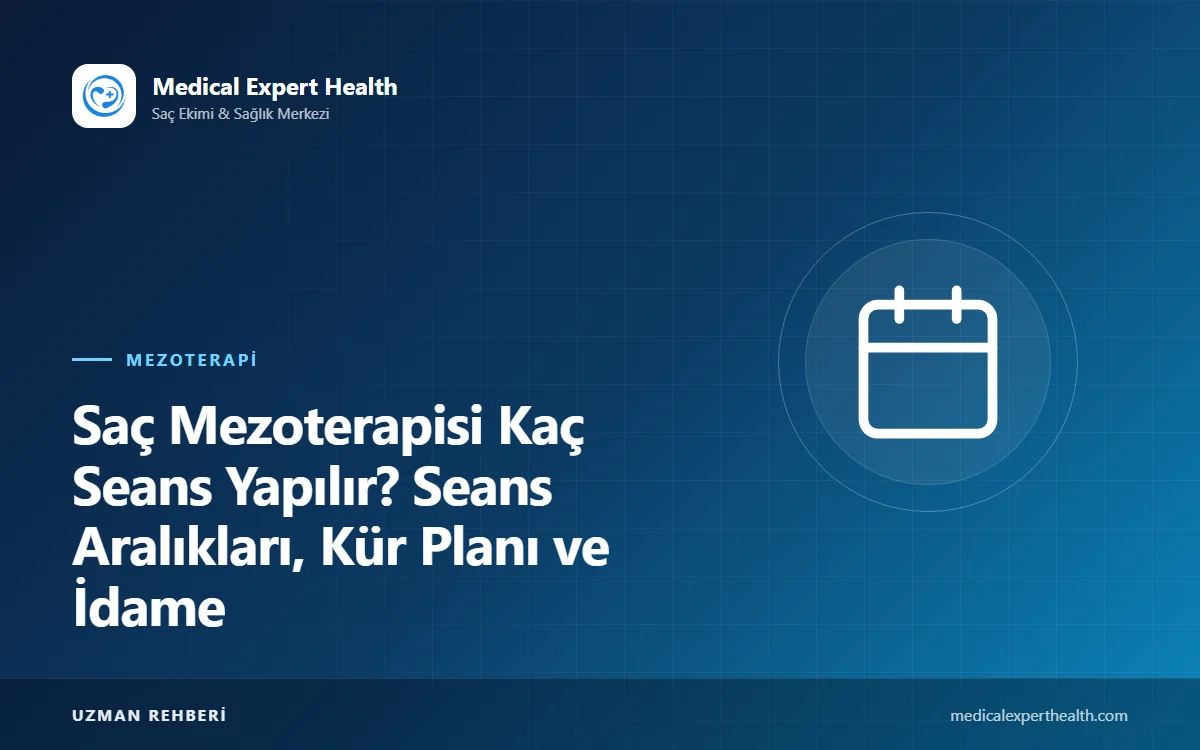 Medical Expert Health
Saç Ekimi & Sağlık Merkezi

MEZOTERAPİ

Saç Mezoterapisi Kaç Seans Yapılır? Seans Aralıkları, Kür Planı ve İdame

UZMAN REHBERİ

medicalexperthealth.com